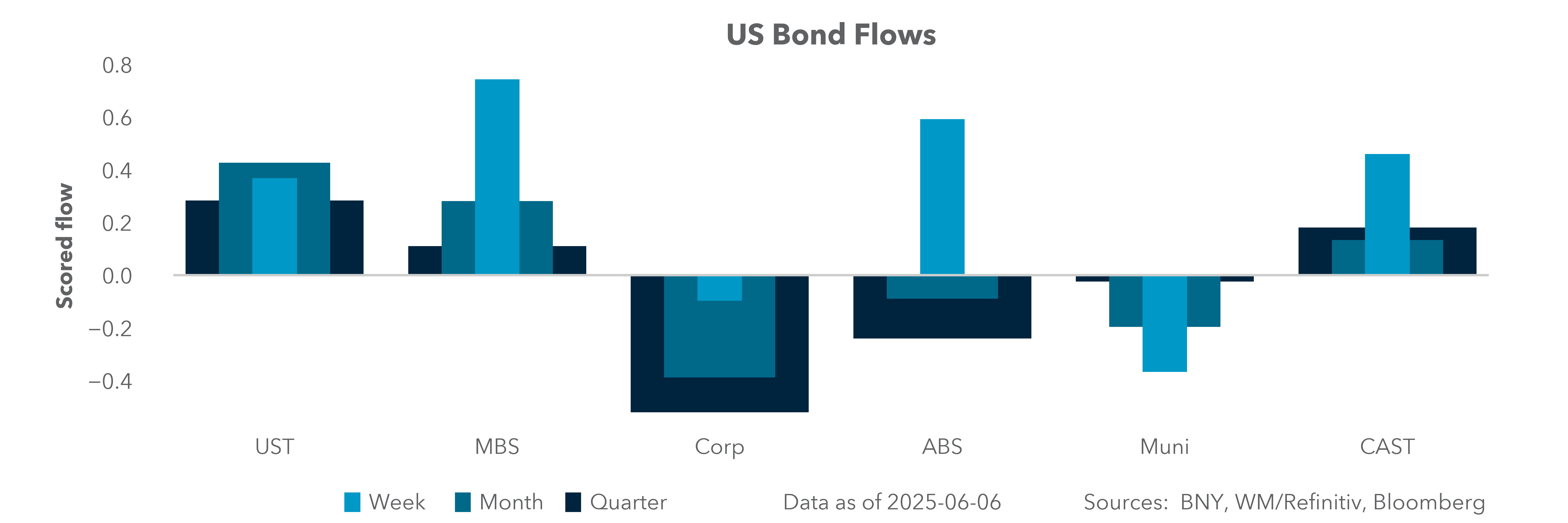 US Bond Flows

Scored flow

0.8
0.6
0.4
0.2
0.0
−0.2
−0.4

UST
MBS
Corp
ABS
Muni
CAST

Week Month Quarter

Data as of 2025-06-06

Sources: BNY, WM/Refinitiv, Bloomberg